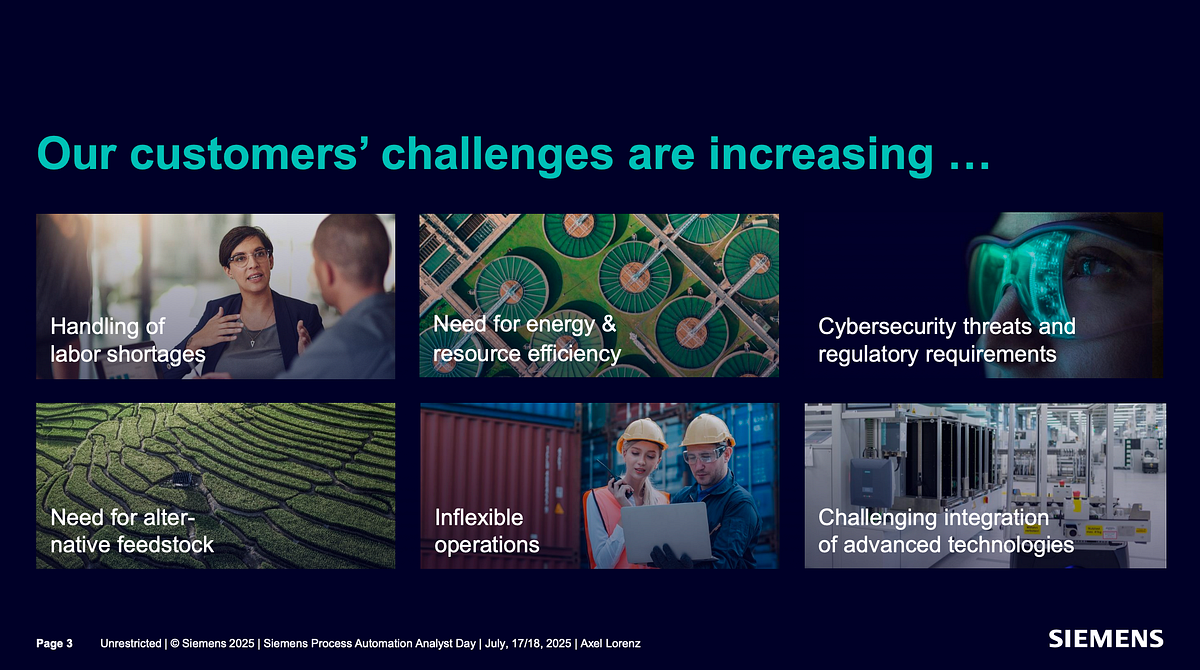 Our customers' challenges are increasing …

Handling of labor shortages

Need for energy & resource efficiency

Cybersecurity threats and regulatory requirements

Need for alternative feedstock

Inflexible operations

Challenging integration of advanced technologies

Page 3 Unrestricted | © Siemens 2025 | Siemens Process Automation Analyst Day | July, 17/18, 2025 | Axel Lorenz

SIEMENS